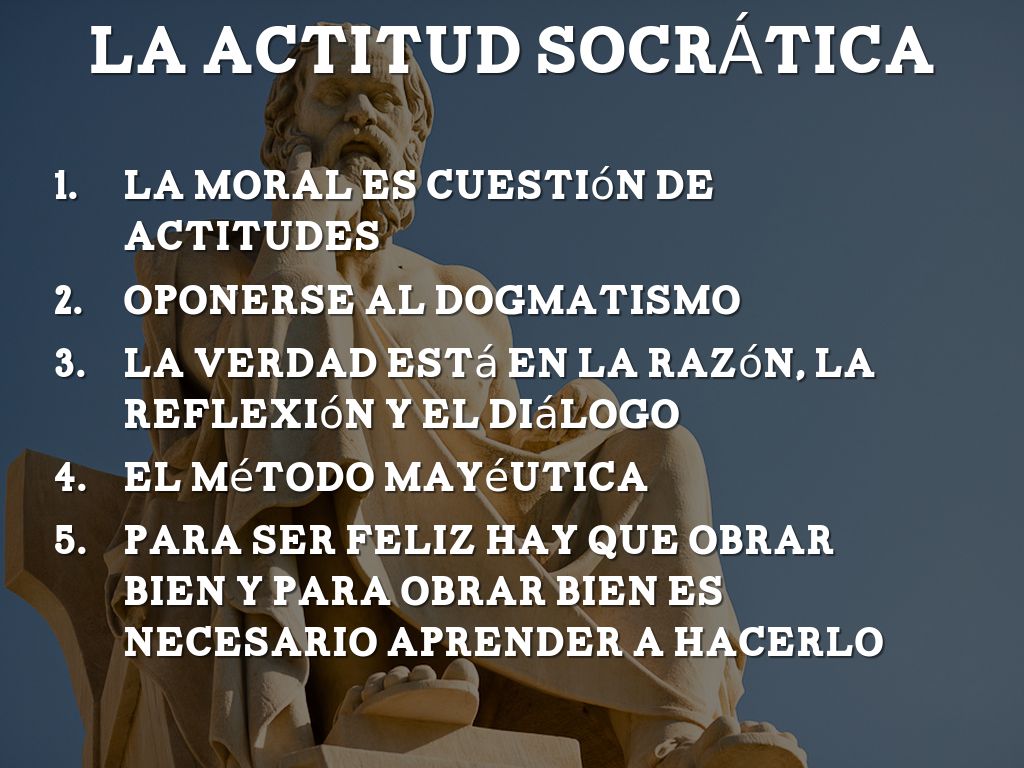 LA ACTITUD SOCRÁTICA

1. LA MORAL ES CUESTIóN DE ACTITUDES
2. OPONERSE AL DOGMATISMO
3. LA VERDAD ESTá EN LA RAZóN, LA REFLEXIóN Y EL DIáLOGO
4. EL MéTODO MAYéUTICA
5. PARA SER FELIZ HAY QUE OBRAR BIEN Y PARA OBRAR BIEN ES NECESARIO APRENDER A HACERLO